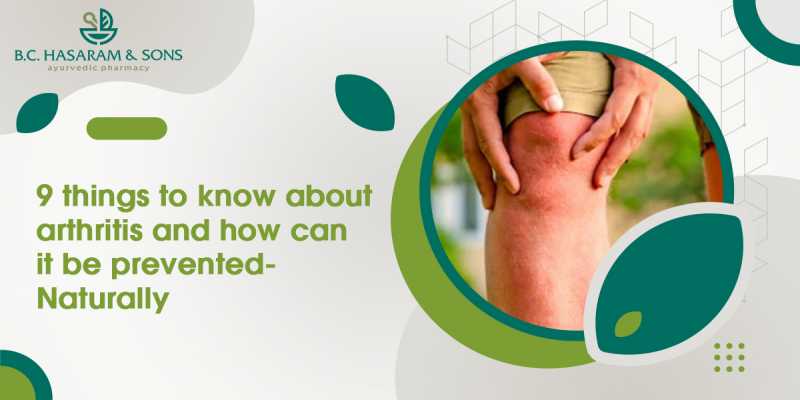 B.C. HASARAM & SONS
ayurvedic pharmacy

9 things to know about arthritis and how can it be prevented-Naturally